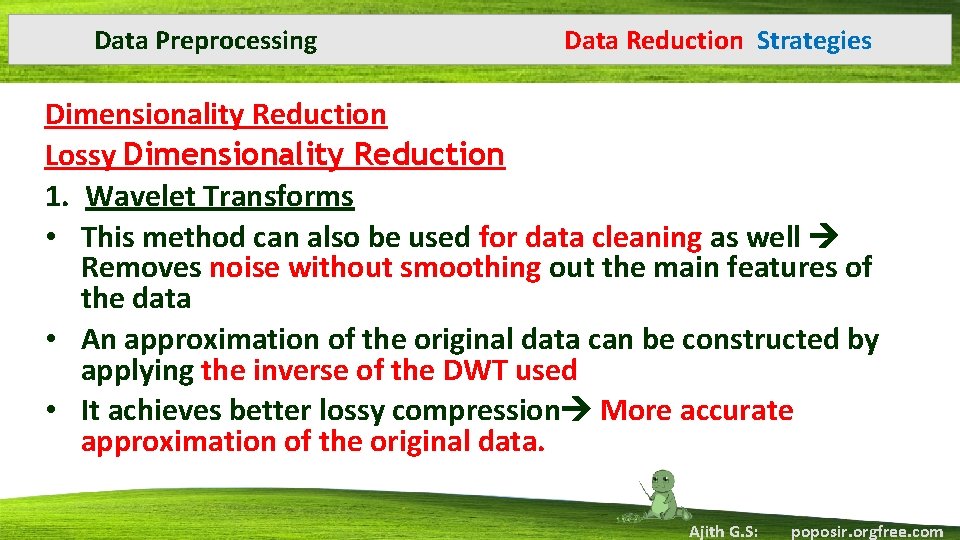 Data Preprocessing

Data Reduction Strategies

Dimensionality Reduction

Lossy Dimensionality Reduction

1. Wavelet Transforms

• This method can also be used for data cleaning as well → Removes noise without smoothing out the main features of the data

• An approximation of the original data can be constructed by applying the inverse of the DWT used

• It achieves better lossy compression→ More accurate approximation of the original data.

Ajith G.S: poposir.orgfree.com